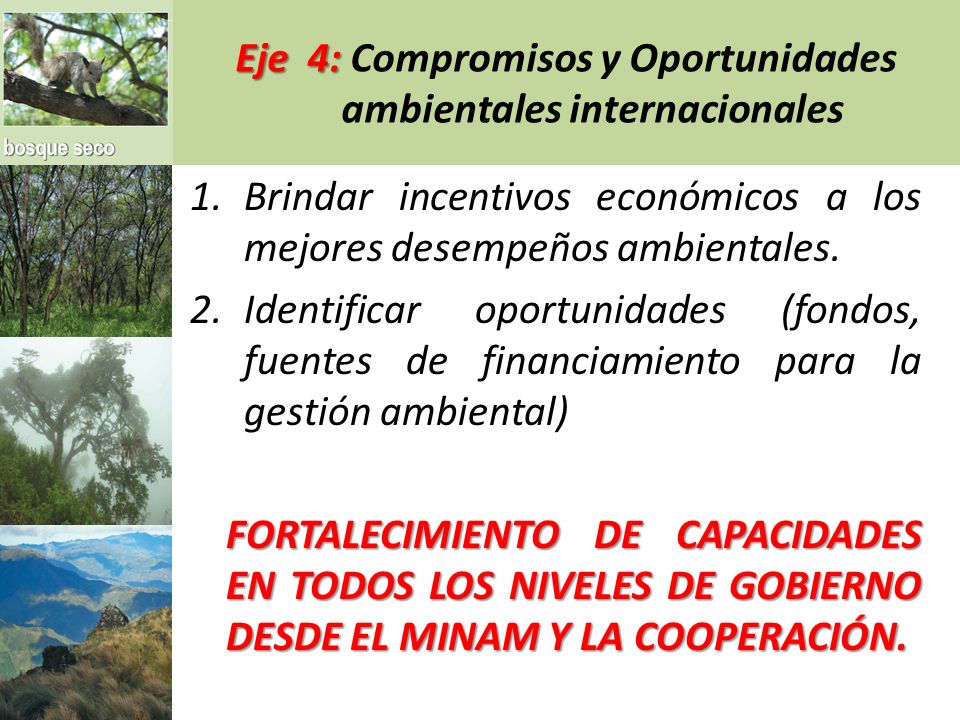 bosque seco

Eje 4: Compromisos y Oportunidades ambientales internacionales

1. Brindar incentivos económicos a los mejores desempeños ambientales.
2. Identificar oportunidades (fondos, fuentes de financiamiento para la gestión ambiental)

FORTALECIMIENTO DE CAPACIDADES EN TODOS LOS NIVELES DE GOBIERNO DESDE EL MINAM Y LA COOPERACIÓN.